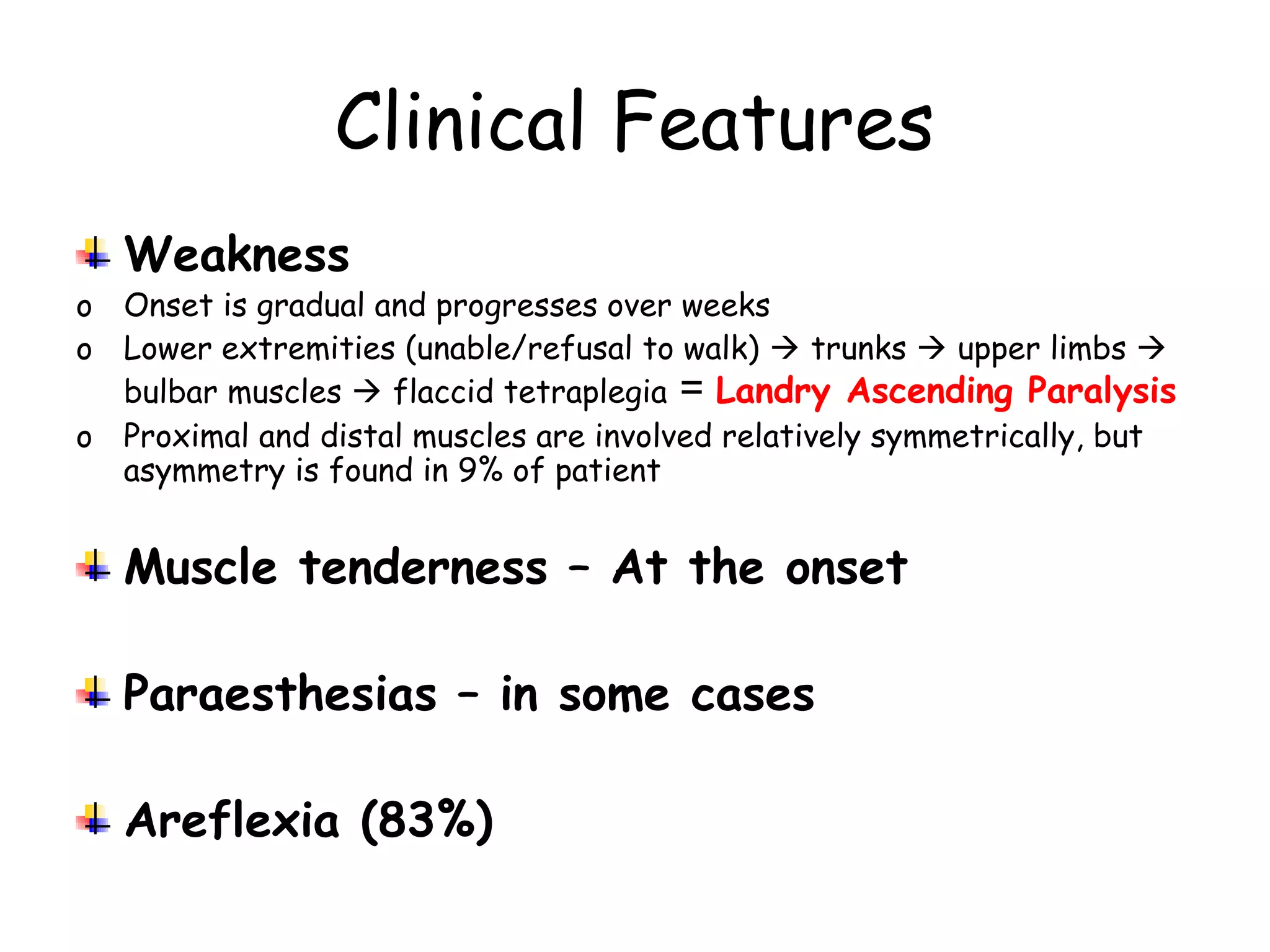 Clinical Features

Weakness

o Onset is gradual and progresses over weeks
o Lower extremities (unable/refusal to walk) → trunks → upper limbs → bulbar muscles → flaccid tetraplegia = Landry Ascending Paralysis
o Proximal and distal muscles are involved relatively symmetrically, but asymmetry is found in 9% of patient

Muscle tenderness – At the onset

Paraesthesias – in some cases

Areflexia (83%)